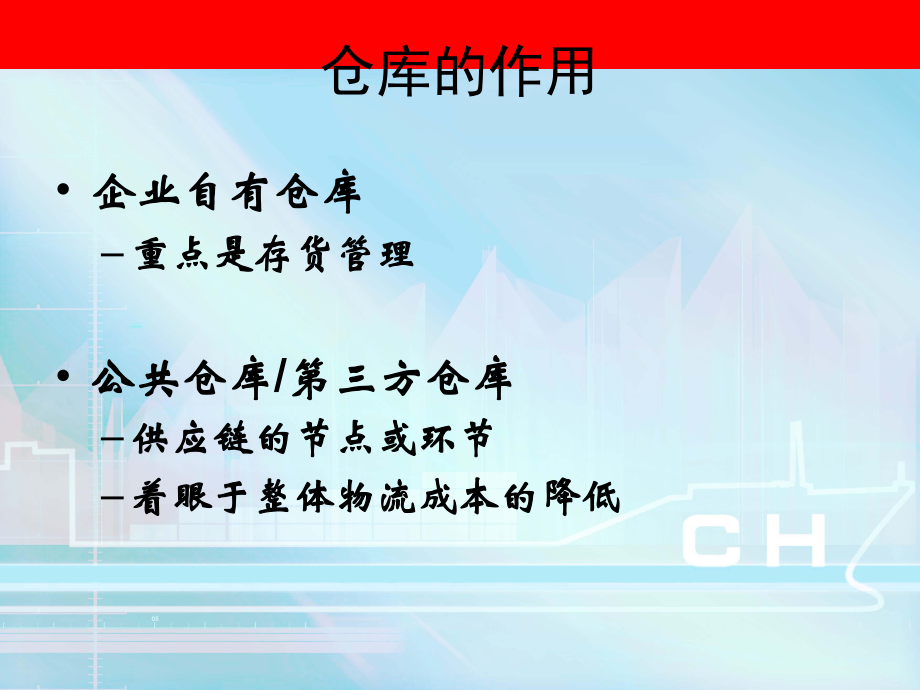 仓库的作用

• 企业自有仓库
  – 重点是存货管理

• 公共仓库/第三方仓库
  – 供应链的节点或环节
  – 着眼于整体物流成本的降低

CH